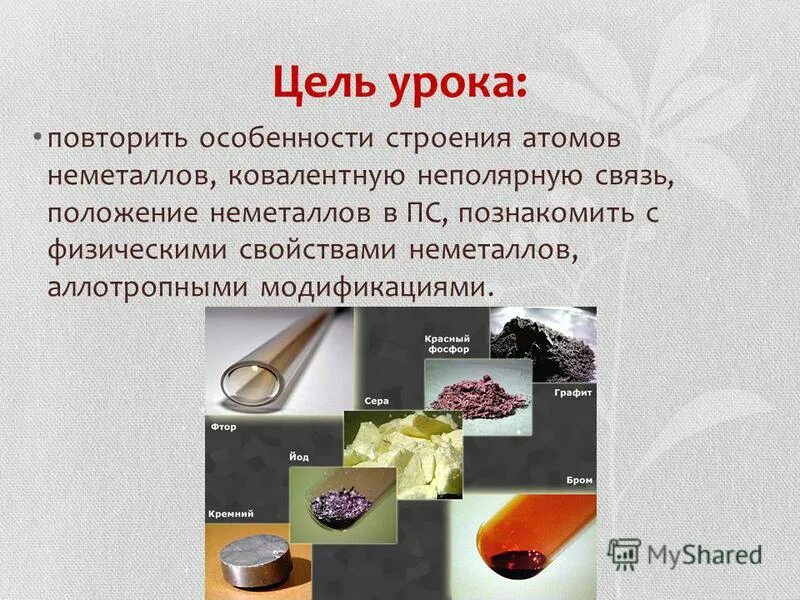 Цель урока:

• повторить особенности строения атомов неметаллов, ковалентную неполярную связь, положение неметаллов в ПС, познакомить с физическими свойствами неметаллов, аллотропными модификациями.

Красный фосфор

Графит

Сера

Фтор

Йод

Бром

Кремний

MyShared